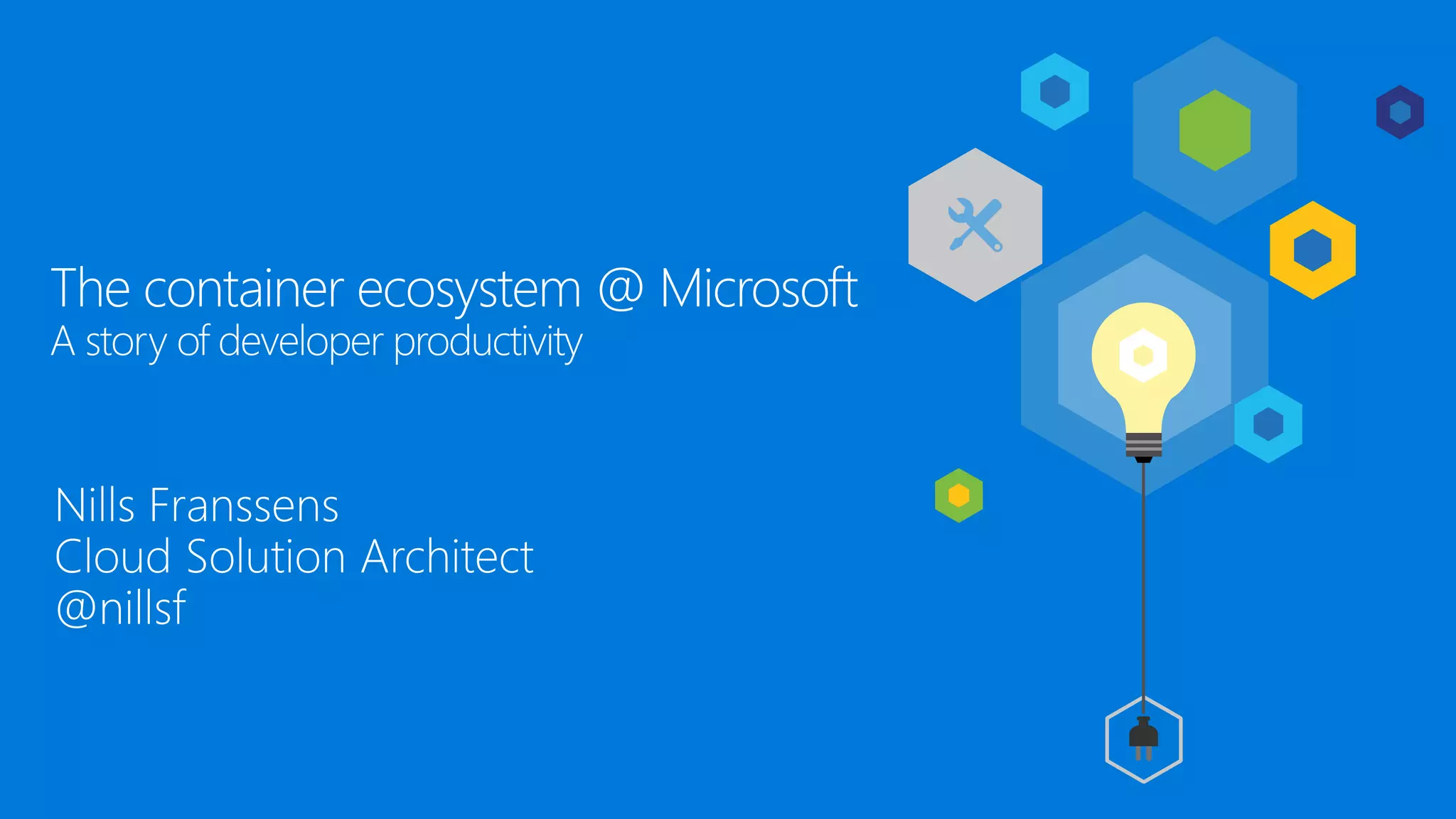 The container ecosystem @ Microsoft
A story of developer productivity

Nills Franssens
Cloud Solution Architect
@nillsf